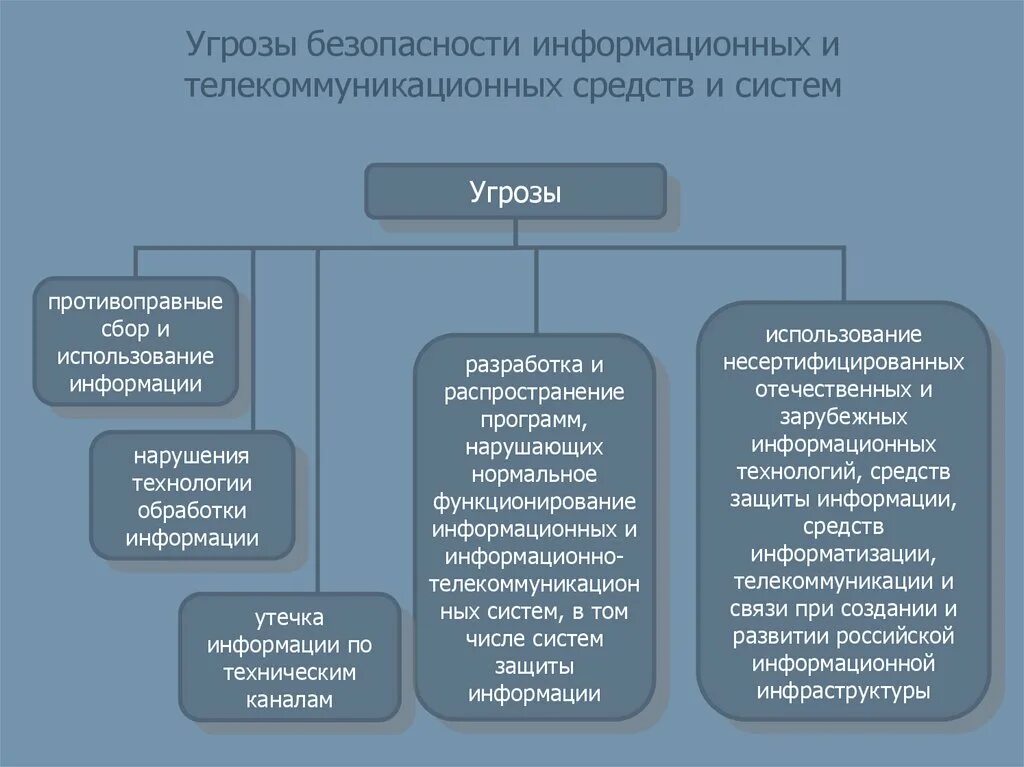 Угрозы безопасности информационных и телекоммуникационных средств и систем

Угрозы

противоправные сбор и использование информации

нарушения технологии обработки информации

утечка информации по техническим каналам

разработка и распространение программ, нарушающих нормальное функционирование информационных и информационно-телекоммуникационных систем, в том числе систем защиты информации

использование несертифицированных отечественных и зарубежных информационных технологий, средств защиты информации, средств информатизации, телекоммуникации и связи при создании и развитии российской информационной инфраструктуры